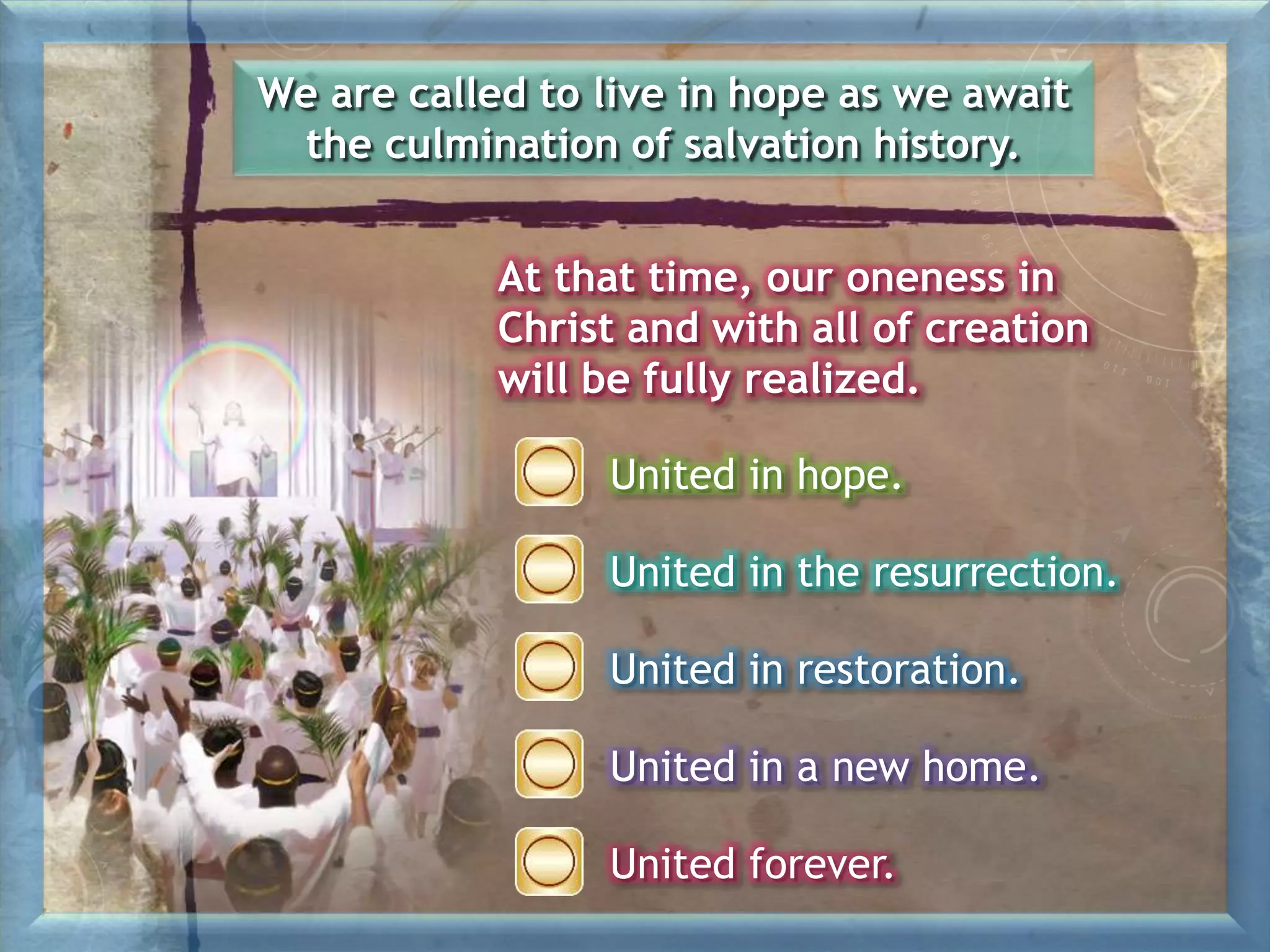 We are called to live in hope as we await the culmination of salvation history.

At that time, our oneness in Christ and with all of creation will be fully realized.

United in hope.

United in the resurrection.

United in restoration.

United in a new home.

United forever.